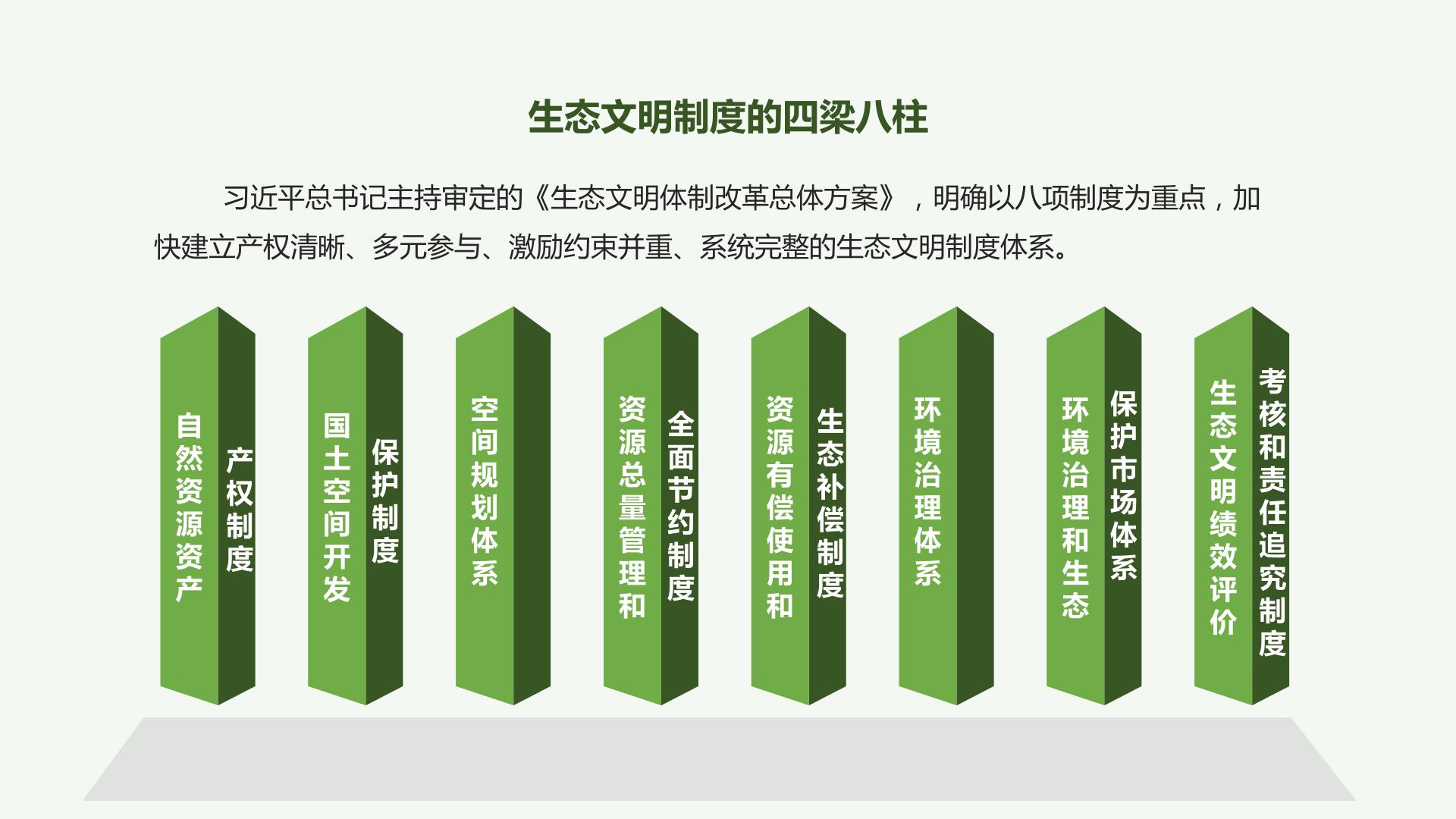 生态文明制度的四梁八柱

习近平总书记主持审定的《生态文明体制改革总体方案》，明确以八项制度为重点，加快建立产权清晰、多元参与、激励约束并重、系统完整的生态文明制度体系。

自然资源资产
产权制度

国土空间开发
保护制度

空间规划体系

资源总量管理和
全面节约制度

资源有偿使用和
生态补偿制度

环境治理体系

环境治理和生态
保护市场体系

生态文明绩效评价
考核和责任追究制度